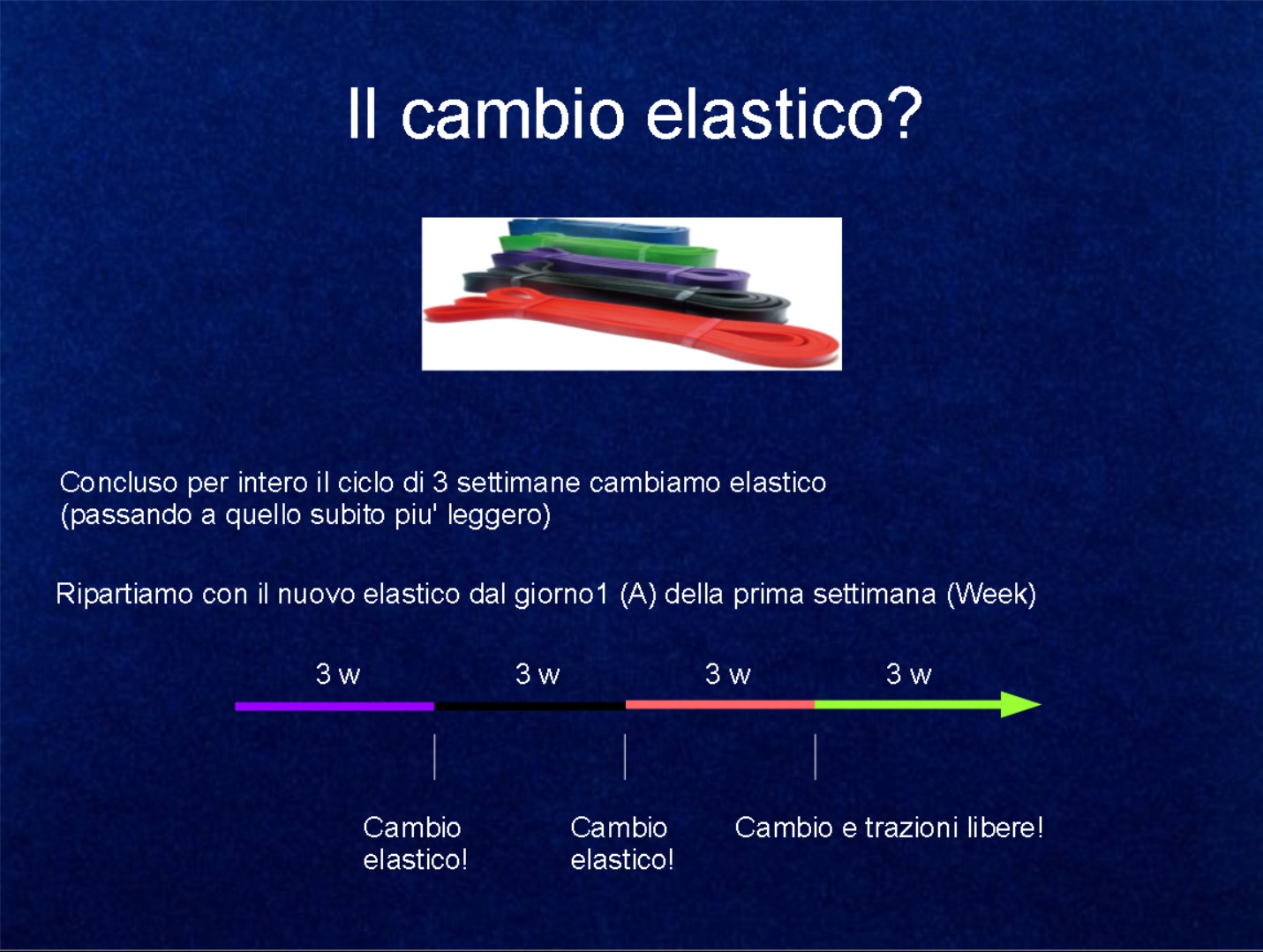 Il cambio elastico?

Concluso per intero il ciclo di 3 settimane cambiamo elastico (passando a quello subito piu' leggero)

Ripartiamo con il nuovo elastico dal giorno1 (A) della prima settimana (Week)

3 w
3 w
3 w
3 w

Cambio elastico!
Cambio elastico!
Cambio e trazioni libere!